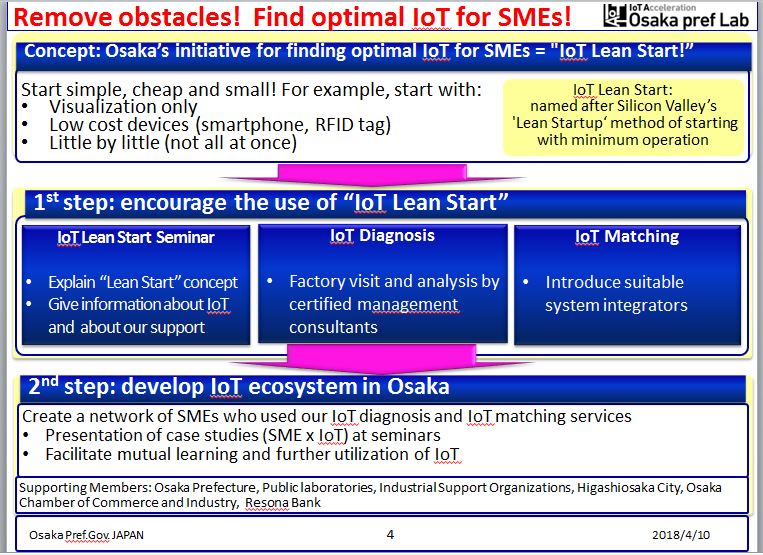 Remove obstacles! Find optimal IoT for SMEs!

IoT Acceleration
Osaka pref Lab

Concept: Osaka's initiative for finding optimal IoT for SMEs = "IoT Lean Start!"

Start simple, cheap and small! For example, start with:
• Visualization only
• Low cost devices (smartphone, RFID tag)
• Little by little (not all at once)

IoT Lean Start:
named after Silicon Valley's 'Lean Startup' method of starting with minimum operation

1st step: encourage the use of "IoT Lean Start"

IoT Lean Start Seminar
• Explain "Lean Start" concept
• Give information about IoT and about our support

IoT Diagnosis
• Factory visit and analysis by certified management consultants

IoT Matching
• Introduce suitable system integrators

2nd step: develop IoT ecosystem in Osaka

Create a network of SMEs who used our IoT diagnosis and IoT matching services
• Presentation of case studies (SME x IoT) at seminars
• Facilitate mutual learning and further utilization of IoT

Supporting Members: Osaka Prefecture, Public laboratories, Industrial Support Organizations, Higashiosaka City, Osaka Chamber of Commerce and Industry, Resona Bank

Osaka Pref.Gov. JAPAN
4
2018/4/10